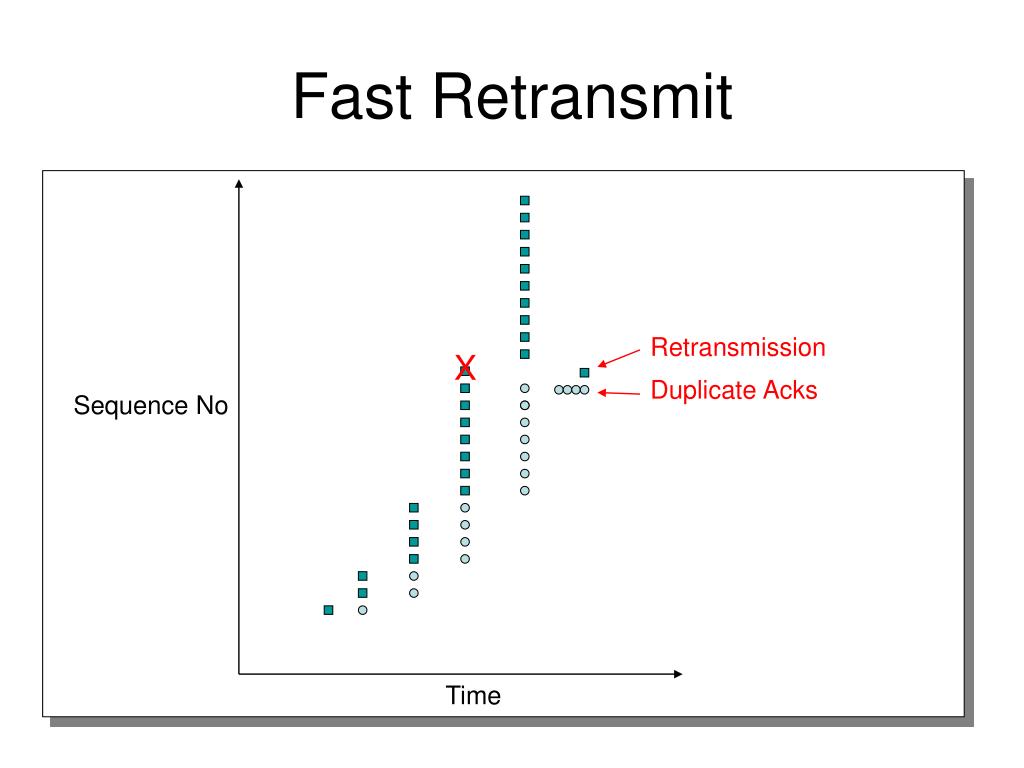 Fast Retransmit

Sequence No

X

Retransmission

Duplicate Acks

Time